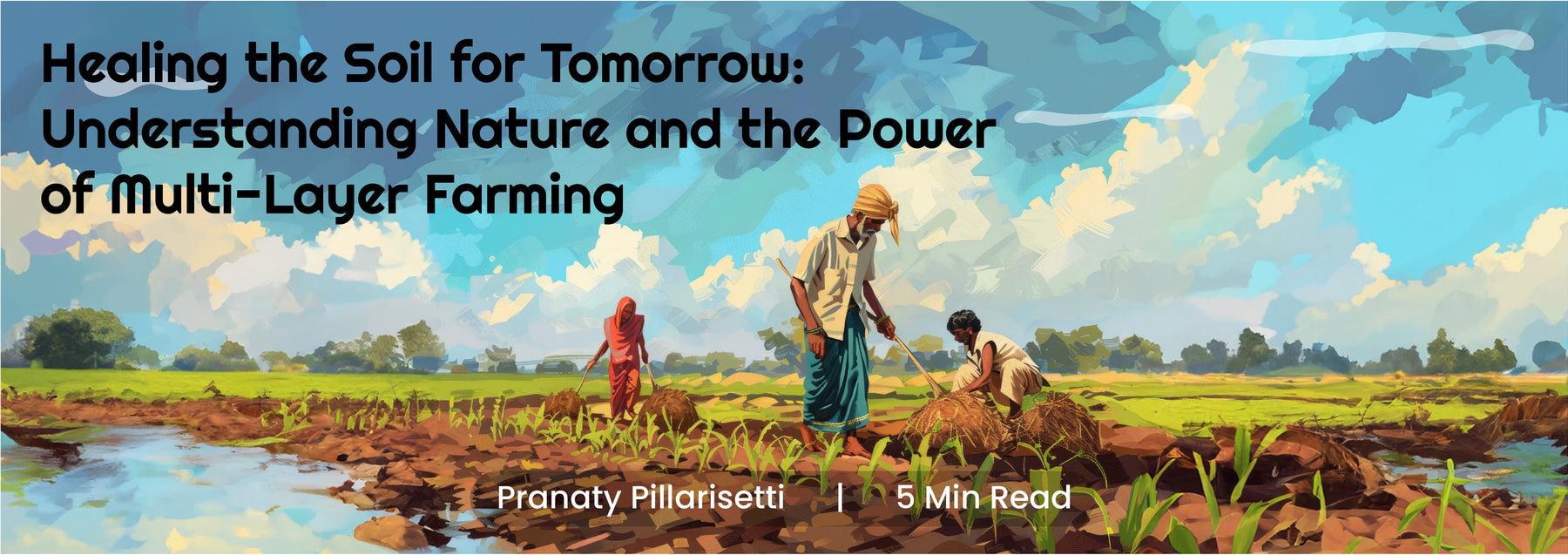 Healing the Soil for Tomorrow: Understanding Nature and the Power of Multi-Layer Farming

Pranaty Pillarisetti | 5 Min Read